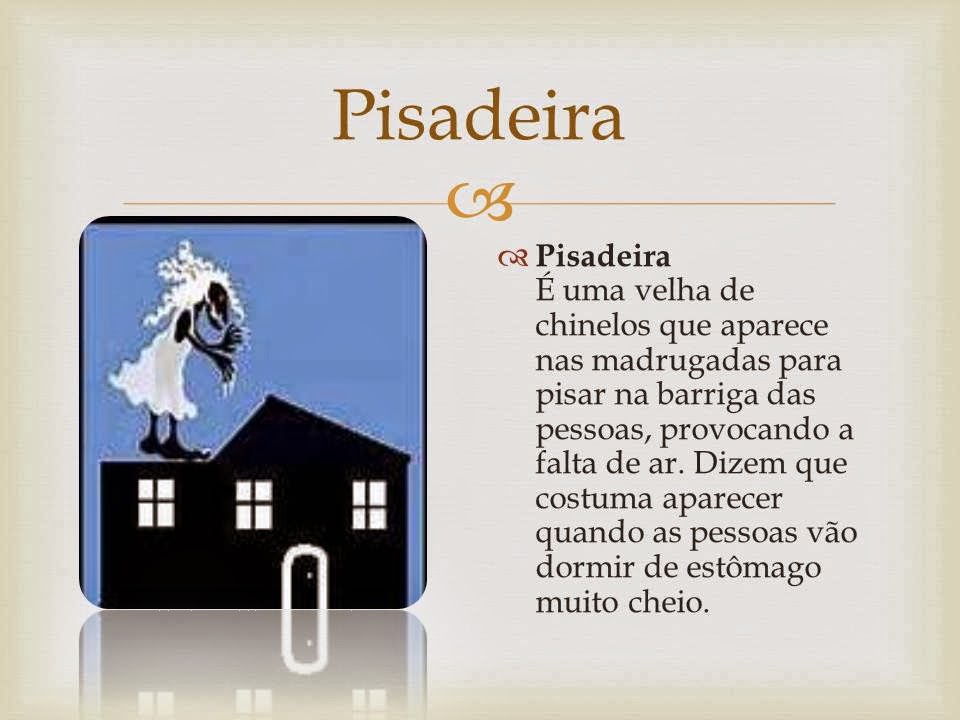 Pisadeira

Pisadeira
É uma velha de chinelos que aparece nas madrugadas para pisar na barriga das pessoas, provocando a falta de ar. Dizem que costuma aparecer quando as pessoas vão dormir de estômago muito cheio.